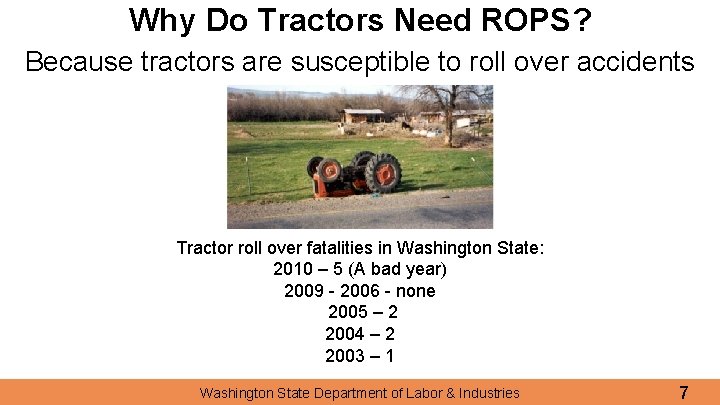 Why Do Tractors Need ROPS?

Because tractors are susceptible to roll over accidents

Tractor roll over fatalities in Washington State:
2010 – 5 (A bad year)
2009 - 2006 - none
2005 – 2
2004 – 2
2003 – 1

Washington State Department of Labor & Industries

7